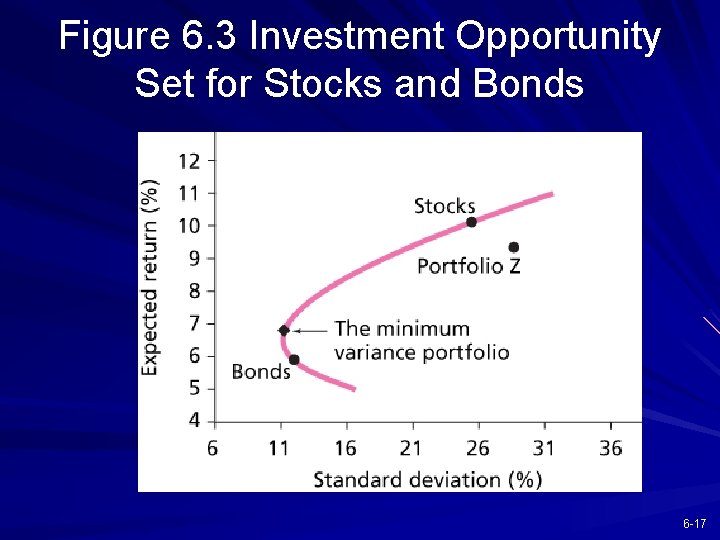 Figure 6.3 Investment Opportunity Set for Stocks and Bonds

Expected return (%)

12
11
10
9
8
7
6
5
4

Stocks

Portfolio Z

The minimum variance portfolio

Bonds

6
11
16
21
26
31
36

Standard deviation (%)

6-17